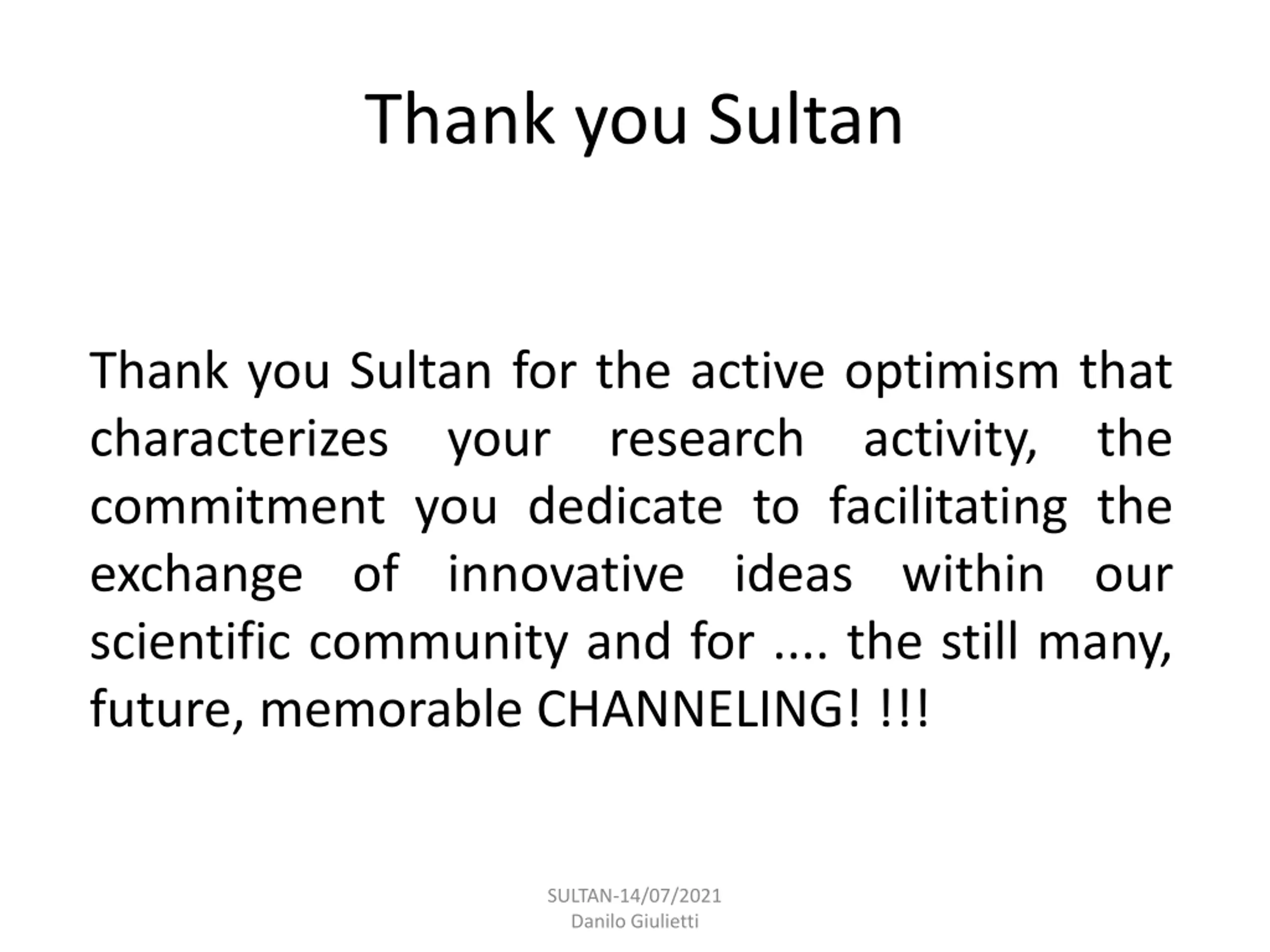 Thank you Sultan

Thank you Sultan for the active optimism that characterizes your research activity, the commitment you dedicate to facilitating the exchange of innovative ideas within our scientific community and for .... the still many, future, memorable CHANNELING! !!!

SULTAN-14/07/2021
Danilo Giulietti